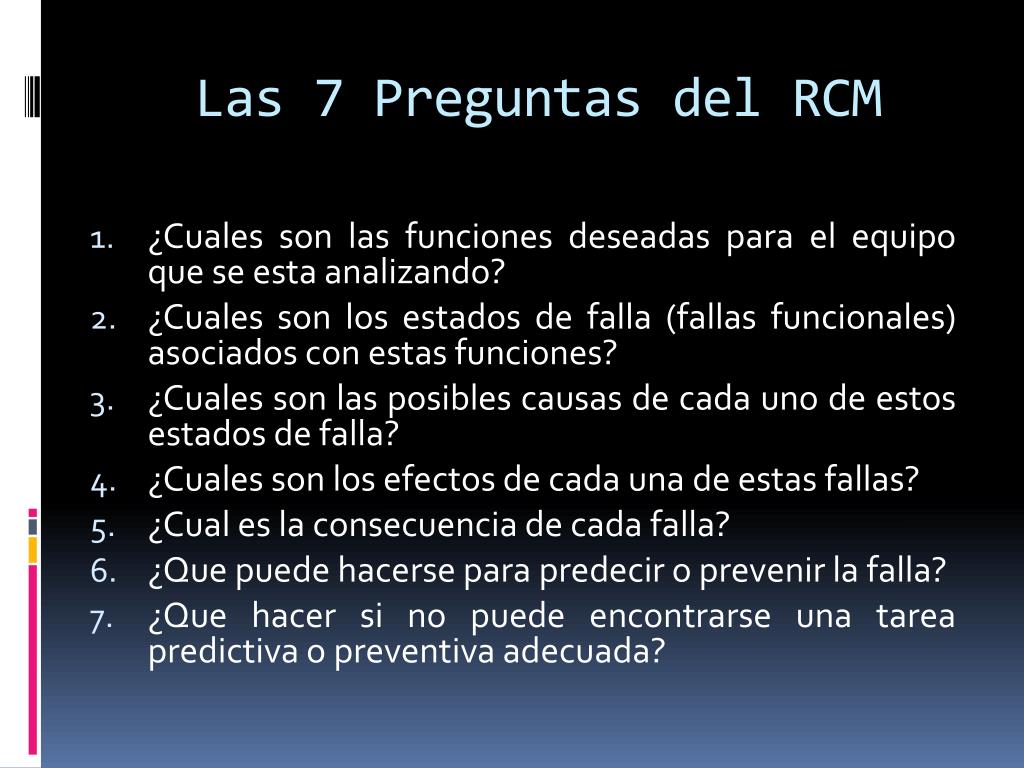 Las 7 Preguntas del RCM

1. ¿Cuales son las funciones deseadas para el equipo que se esta analizando?
2. ¿Cuales son los estados de falla (fallas funcionales) asociados con estas funciones?
3. ¿Cuales son las posibles causas de cada uno de estos estados de falla?
4. ¿Cuales son los efectos de cada una de estas fallas?
5. ¿Cual es la consecuencia de cada falla?
6. ¿Que puede hacerse para predecir o prevenir la falla?
7. ¿Que hacer si no puede encontrarse una tarea predictiva o preventiva adecuada?